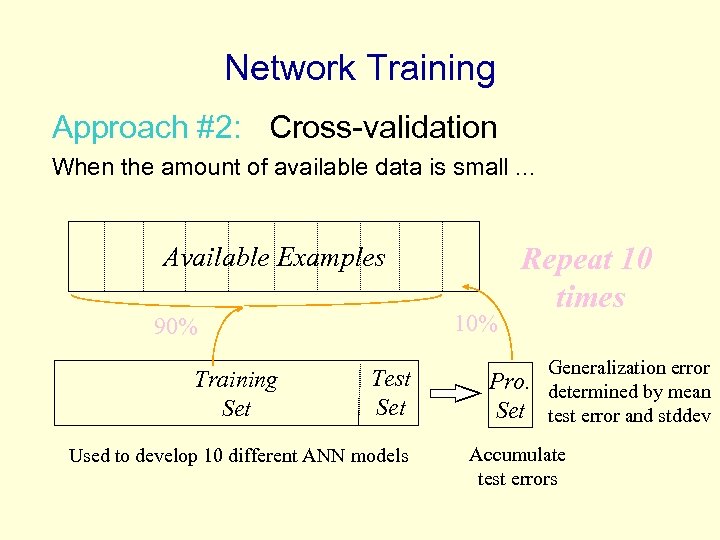 Network Training

Approach #2: Cross-validation

When the amount of available data is small ...

Available Examples

Repeat 10 times

90%

10%

Training Set

Test Set

Pro. Set

Generalization error determined by mean test error and stddev

Used to develop 10 different ANN models

Accumulate test errors